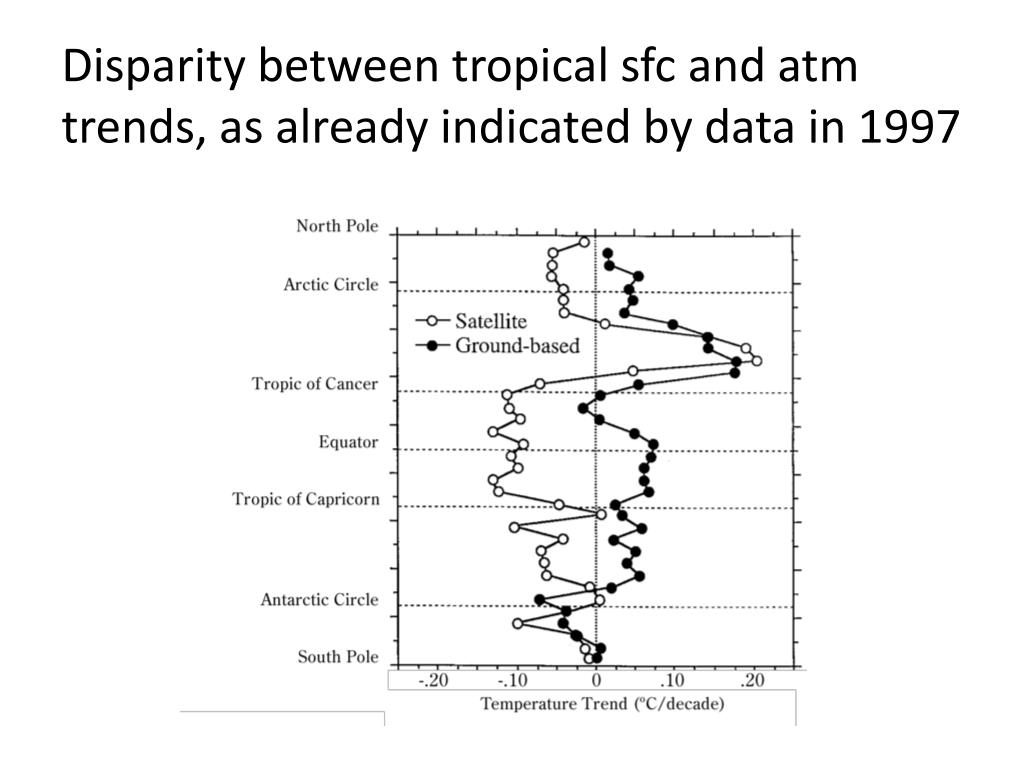 Disparity between tropical sfc and atm trends, as already indicated by data in 1997

North Pole
Arctic Circle
Tropic of Cancer
Equator
Tropic of Capricorn
Antarctic Circle
South Pole

Satellite
Ground-based

-.20 -.10 0 .10 .20
Temperature Trend (°C/decade)